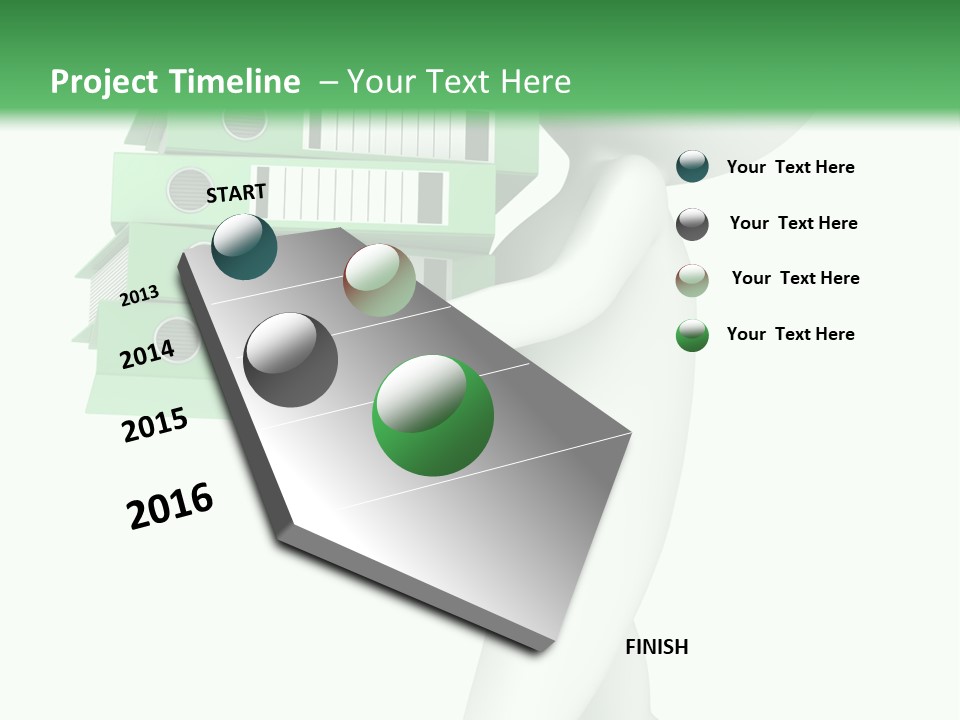 Project Timeline – Your Text Here

START

2013

2014

2015

2016

FINISH

Your Text Here

Your Text Here

Your Text Here

Your Text Here